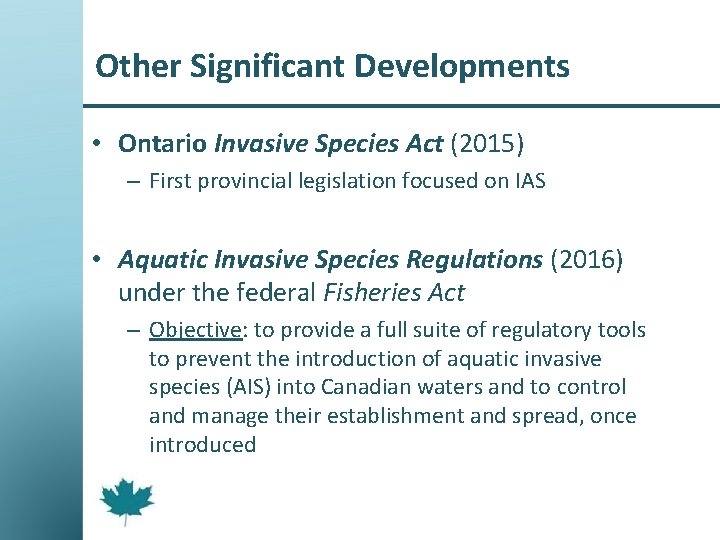 Other Significant Developments

• Ontario Invasive Species Act (2015)

– First provincial legislation focused on IAS

• Aquatic Invasive Species Regulations (2016) under the federal Fisheries Act

– Objective: to provide a full suite of regulatory tools to prevent the introduction of aquatic invasive species (AIS) into Canadian waters and to control and manage their establishment and spread, once introduced